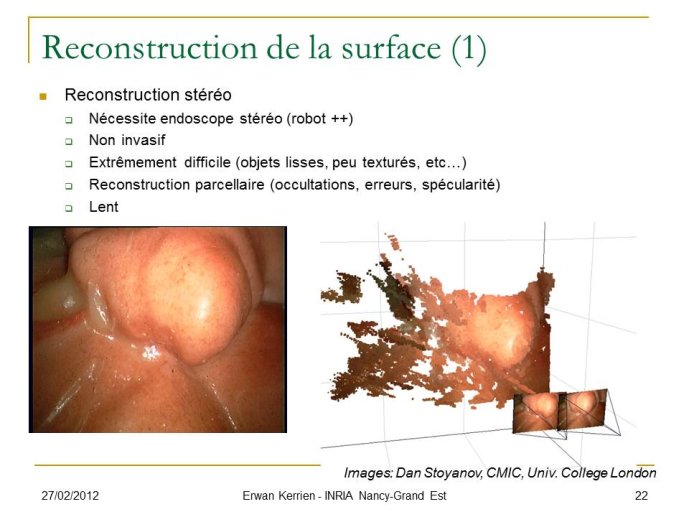 Reconstruction de la surface (1)

Reconstruction stéréo

Nécessite endoscope stéréo (robot ++)

Non invasif

Extrêmement difficile (objets lisses, peu texturés, etc…)

Reconstruction parcellaire (occultations, erreurs, spécularité)

Lent

Images: Dan Stoyanov, CMIC, Univ. College London

27/02/2012

Erwan Kerrien - INRIA Nancy-Grand Est

22